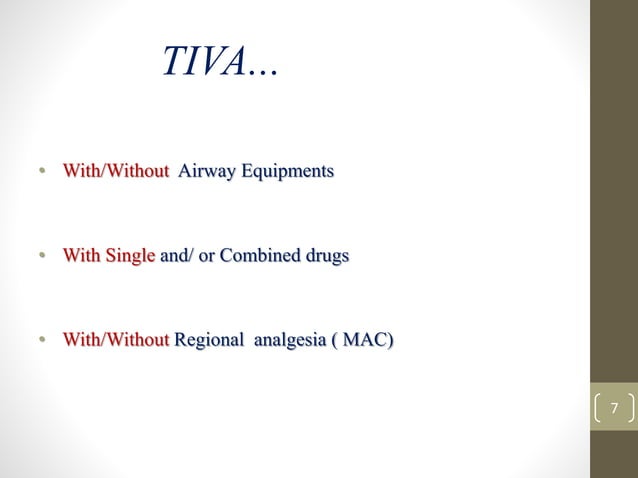 TIVA…

• With/Without Airway Equipments

• With Single and/ or Combined drugs

• With/Without Regional analgesia ( MAC)

7